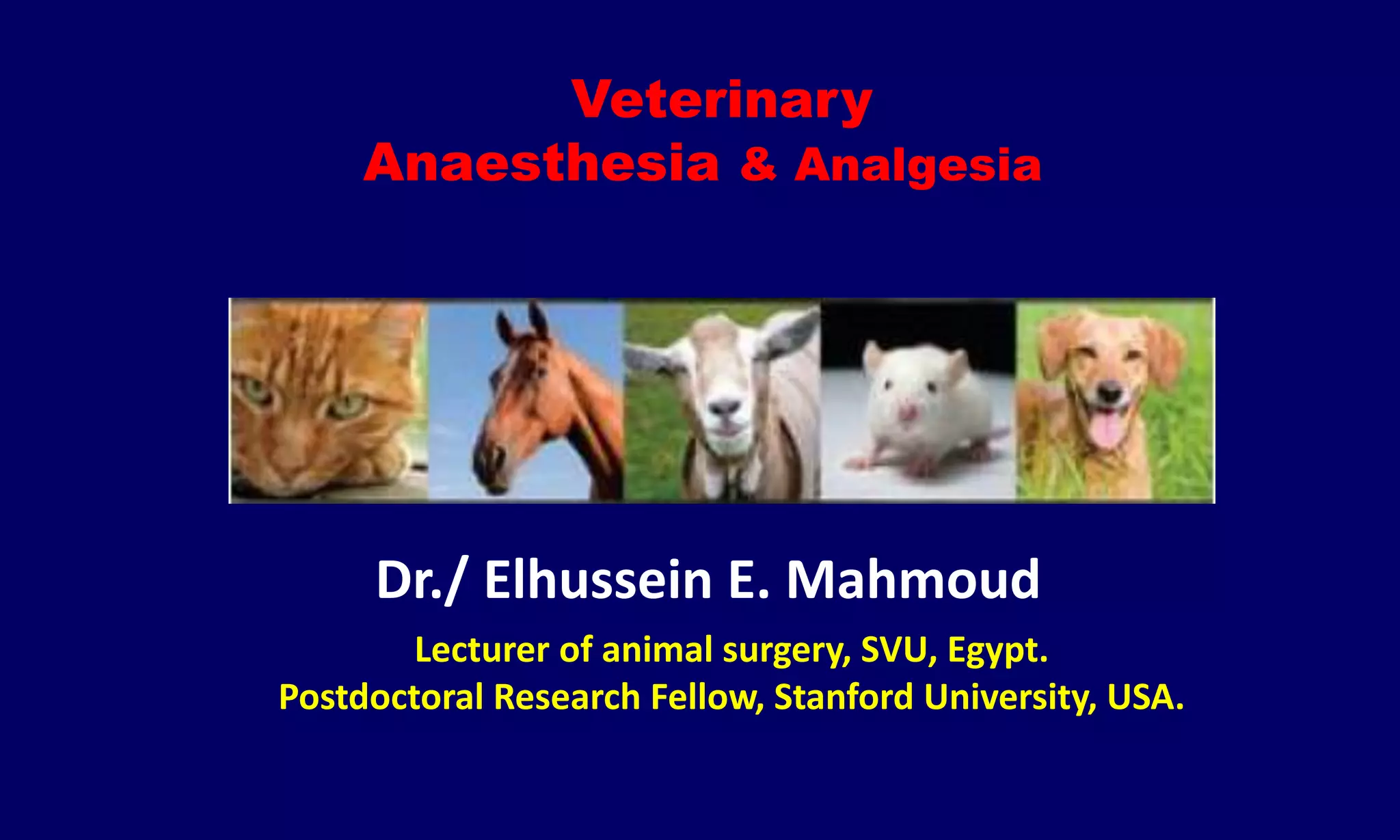 Veterinary
Anaesthesia & Analgesia

Dr./ Elhussein E. Mahmoud

Lecturer of animal surgery, SVU, Egypt.
Postdoctoral Research Fellow, Stanford University, USA.